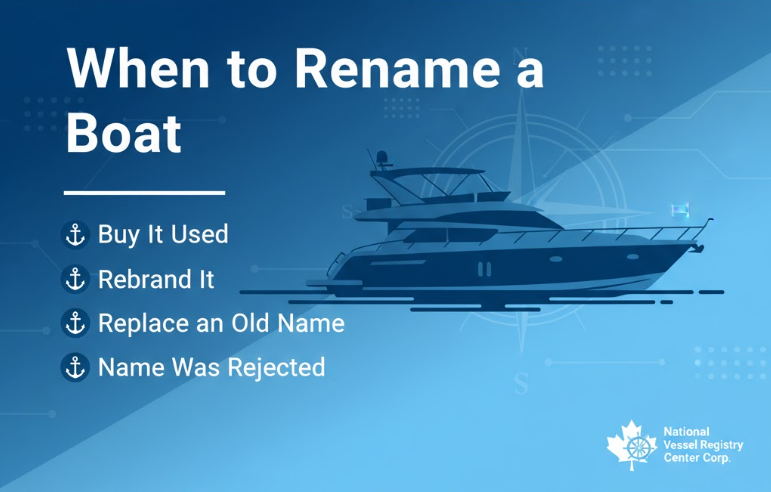 When to Rename a Boat

Buy It Used
Rebrand It
Replace an Old Name
Name Was Rejected

N
S
S

National Vessel Registry Center Corp.